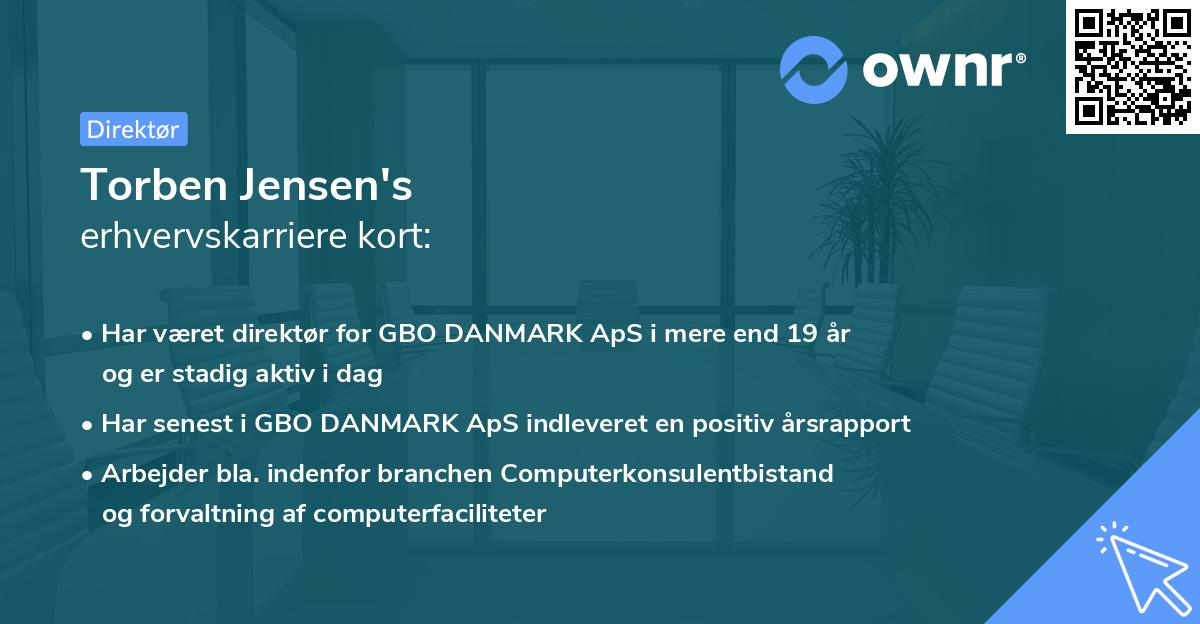 ownr®

Direktør

Torben Jensen's
erhvervskarriere kort:

• Har været direktør for GBO DANMARK ApS i mere end 19 år og er stadig aktiv i dag

• Har senest i GBO DANMARK ApS indleveret en positiv årsrapport

• Arbejder bla. indenfor branchen Computerkonsulentbistand og forvaltning af computerfaciliteter